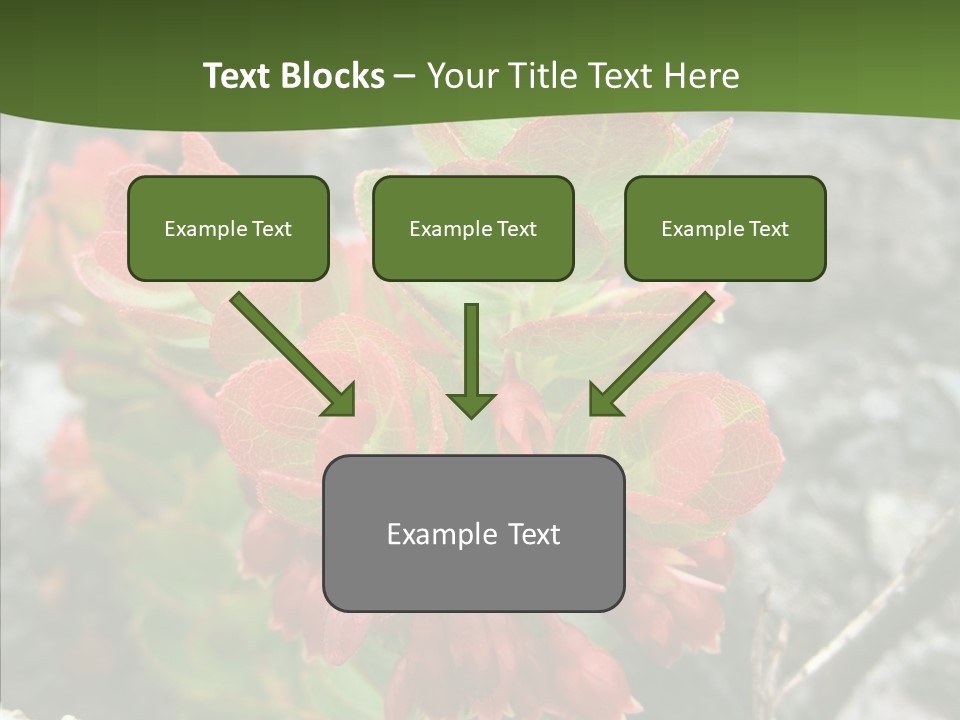 Text Blocks – Your Title Text Here

Example Text

Example Text

Example Text

Example Text